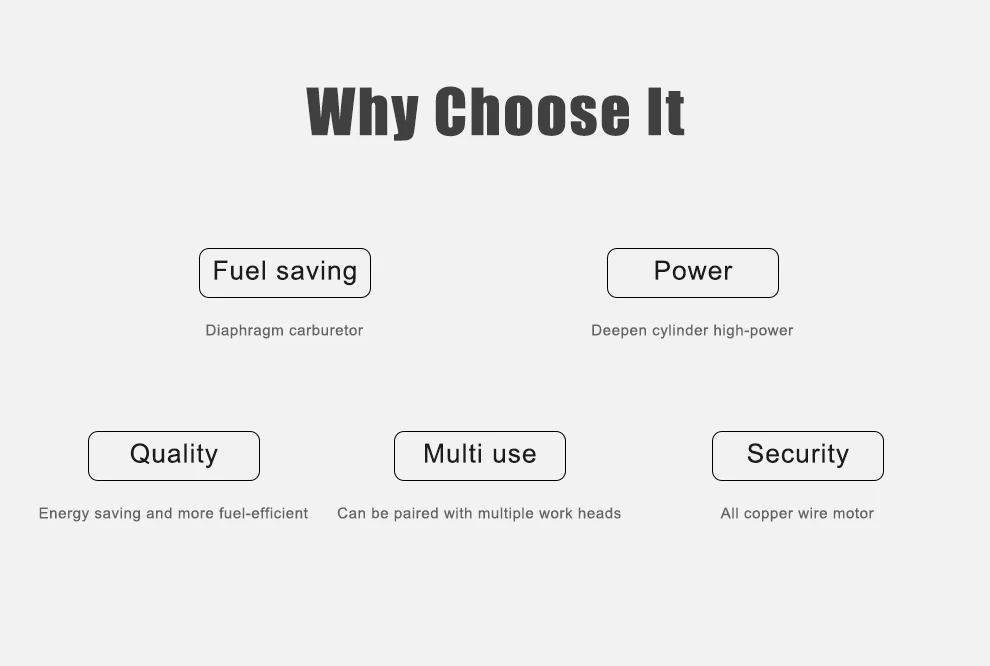 Why Choose It

Fuel saving

Diaphragm carburetor

Power

Deepen cylinder high-power

Quality

Energy saving and more fuel-efficient

Multi use

Can be paired with multiple work heads

Security

All copper wire motor